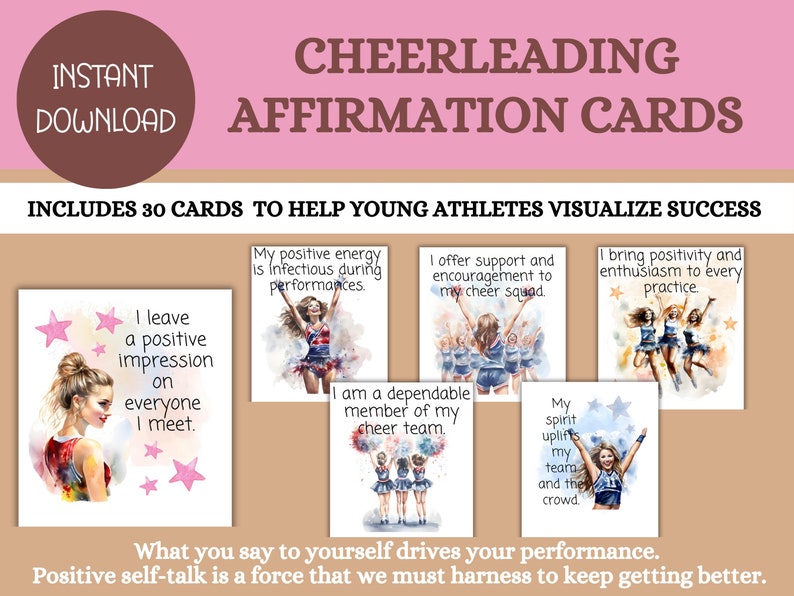 INSTANT DOWNLOAD

CHEERLEADING AFFIRMATION CARDS

INCLUDES 30 CARDS TO HELP YOUNG ATHLETES VISUALIZE SUCCESS

I leave a positive impression on everyone I meet.

My positive energy is infectious during performances.

I offer support and encouragement to my cheer squad.

I bring positivity and enthusiasm to every practice.

I am a dependable member of my cheer team.

My spirit uplifts my team and the crowd.

What you say to yourself drives your performance.
Positive self-talk is a force that we must harness to keep getting better.